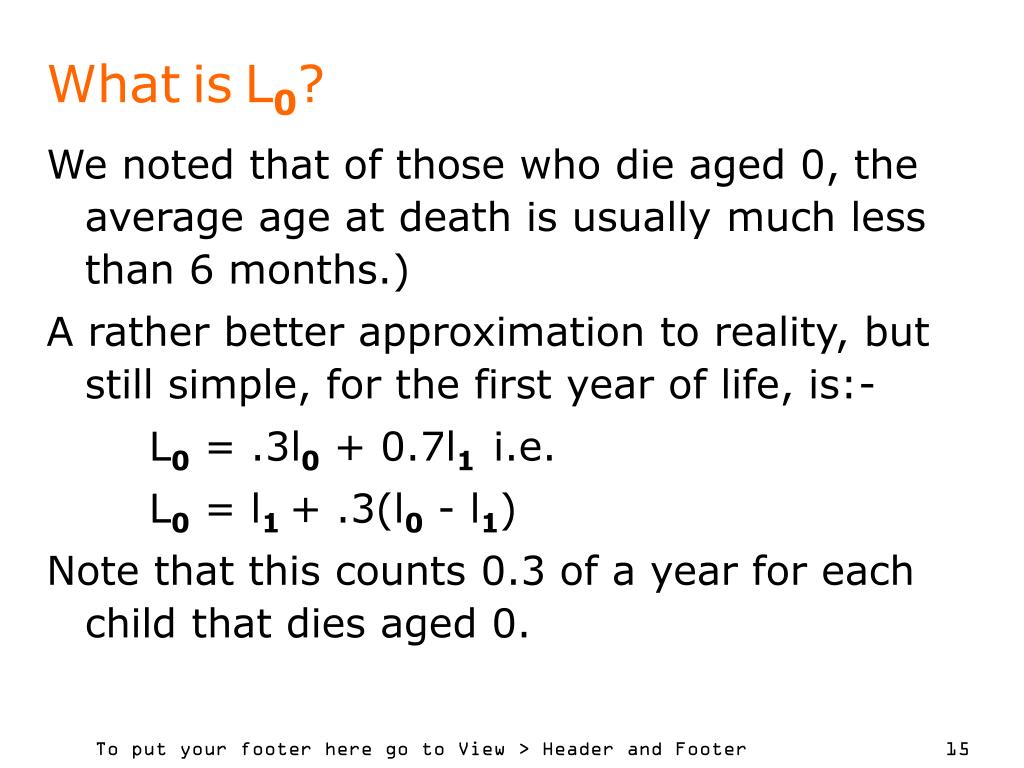 What is $L_0$?

We noted that of those who die aged 0, the average age at death is usually much less than 6 months.)

A rather better approximation to reality, but still simple, for the first year of life, is:-

$L_0 = .3l_0 + 0.7l_1$ i.e.

$L_0 = l_1 + .3(l_0 - l_1)$

Note that this counts 0.3 of a year for each child that dies aged 0.

To put your footer here go to View > Header and Footer

15